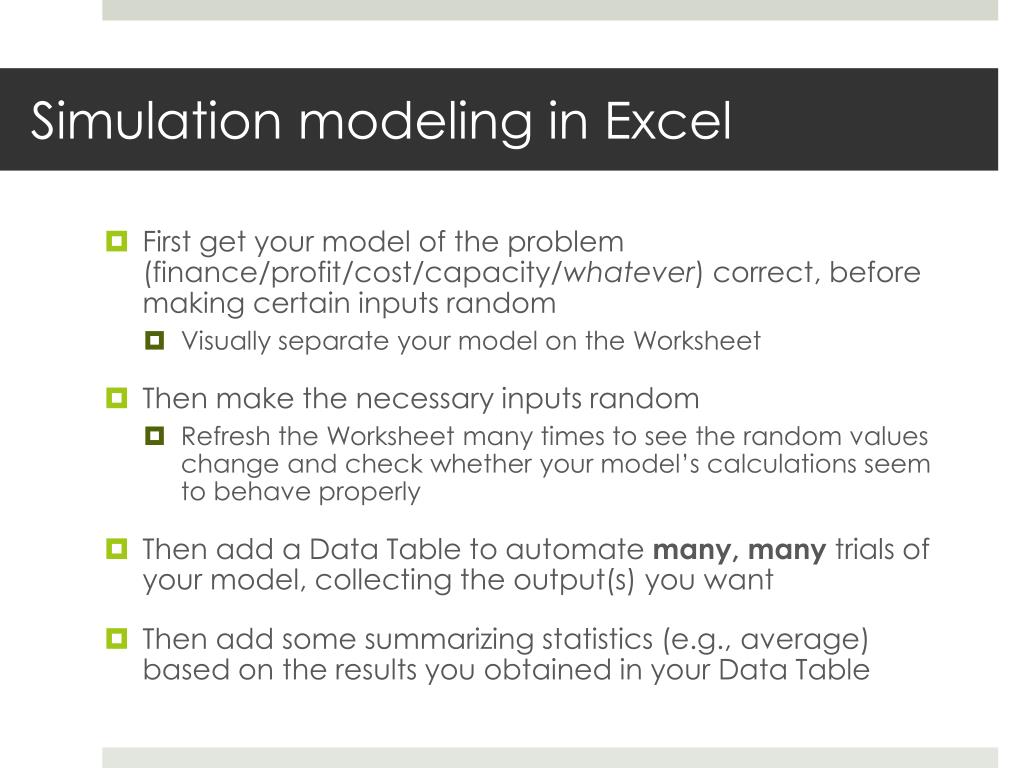 Simulation modeling in Excel

First get your model of the problem (finance/profit/cost/capacity/whatever) correct, before making certain inputs random

Visually separate your model on the Worksheet

Then make the necessary inputs random

Refresh the Worksheet many times to see the random values change and check whether your model's calculations seem to behave properly

Then add a Data Table to automate many, many trials of your model, collecting the output(s) you want

Then add some summarizing statistics (e.g., average) based on the results you obtained in your Data Table